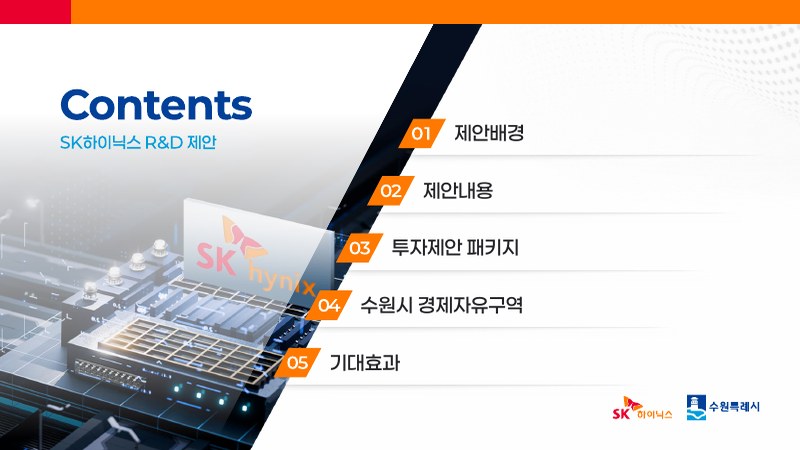 Contents
SK하이닉스 R&D 제안

SK hynix

01 제안배경

02 제안내용

03 투자제안 패키지

04 수원시 경제자유구역

05 기대효과

SK 하이닉스

수원특례시